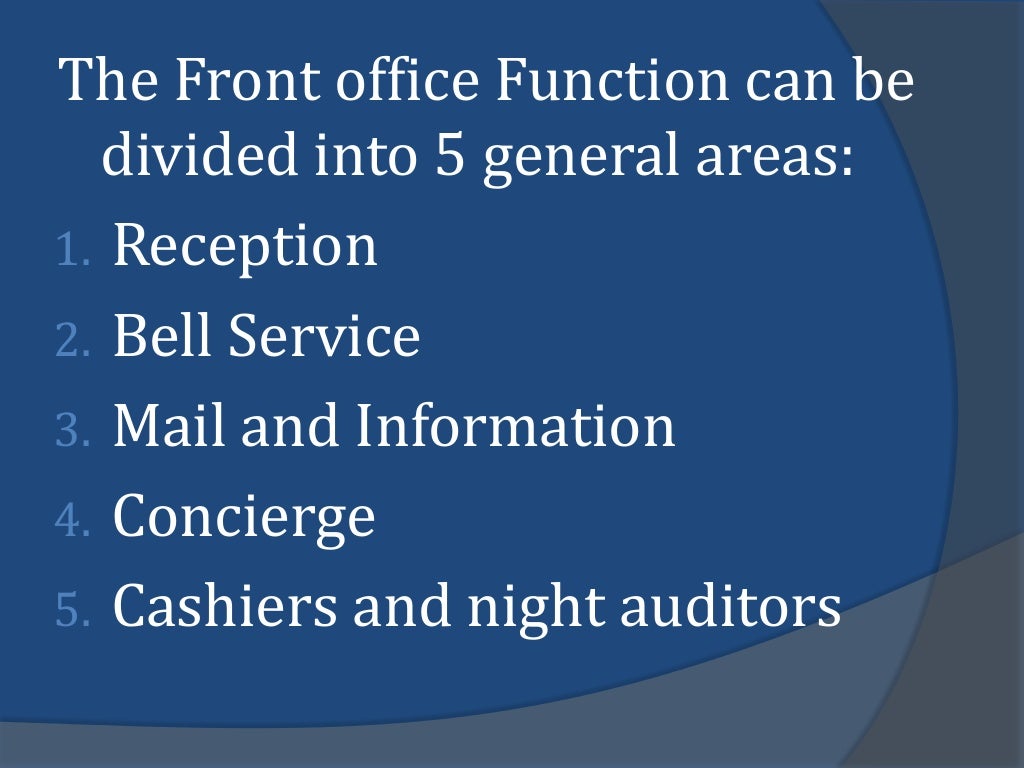 The Front office Function can be divided into 5 general areas:

1. Reception
2. Bell Service
3. Mail and Information
4. Concierge
5. Cashiers and night auditors